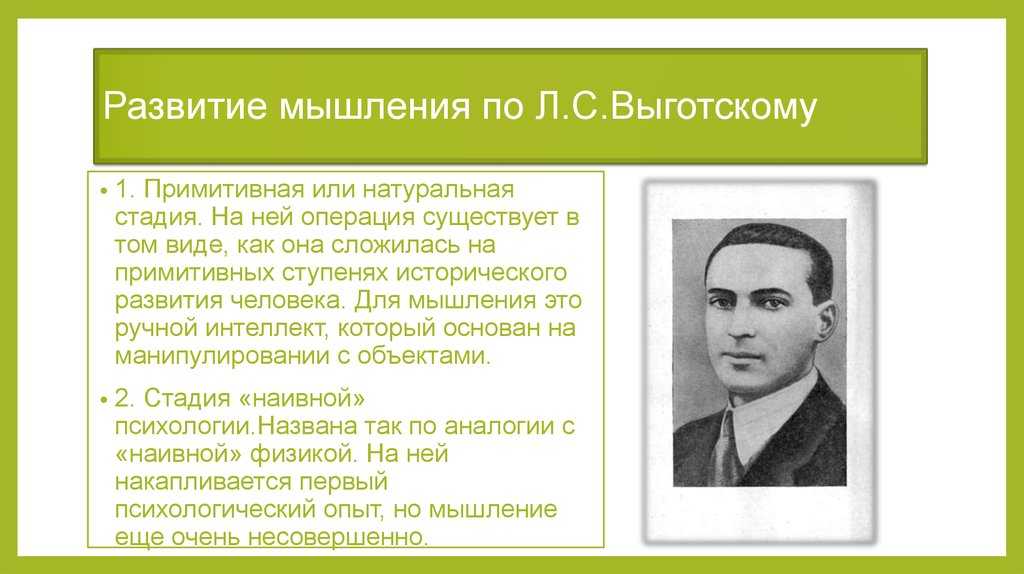 Развитие мышления по Л.С.Выготскому

• 1. Примитивная или натуральная стадия. На ней операция существует в том виде, как она сложилась на примитивных ступенях исторического развития человека. Для мышления это ручной интеллект, который основан на манипулировании с объектами.

• 2. Стадия «наивной» психологии.Названа так по аналогии с «наивной» физикой. На ней накапливается первый психологический опыт, но мышление еще очень несовершенно.